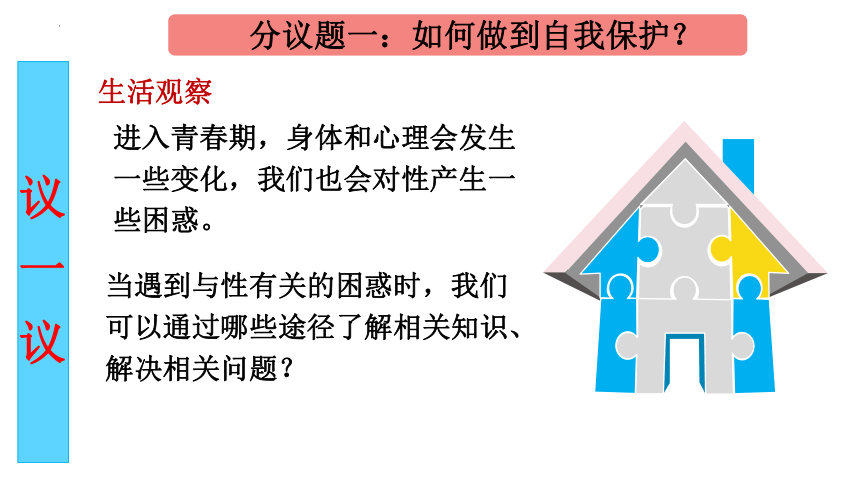 分议题一：如何做到自我保护？

议一议

生活观察

进入青春期，身体和心理会发生一些变化，我们也会对性产生一些困惑。

当遇到与性有关的困惑时，我们可以通过哪些途径了解相关知识、解决相关问题？